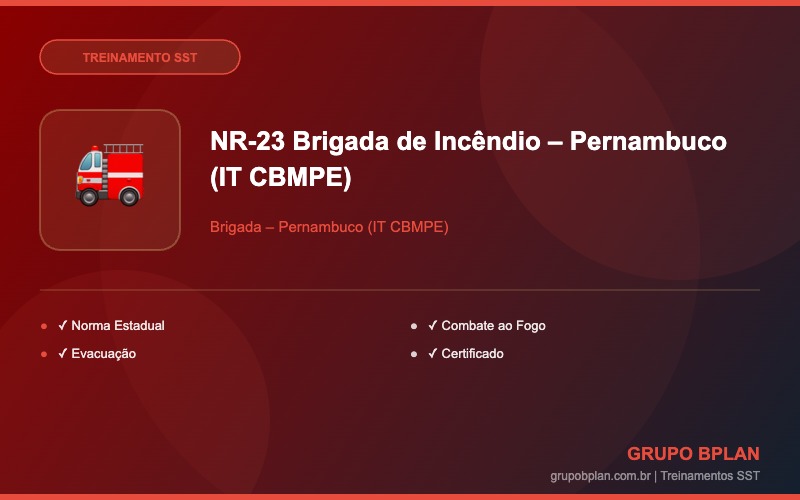 TREINAMENTO SST

NR-23 Brigada de Incêndio – Pernambuco (IT CBMPE)

Brigada – Pernambuco (IT CBMPE)

✓ Norma Estadual
✓ Evacuação

✓ Combate ao Fogo
✓ Certificado

GRUPO BPLAN
grupobplan.com.br | Treinamentos SST